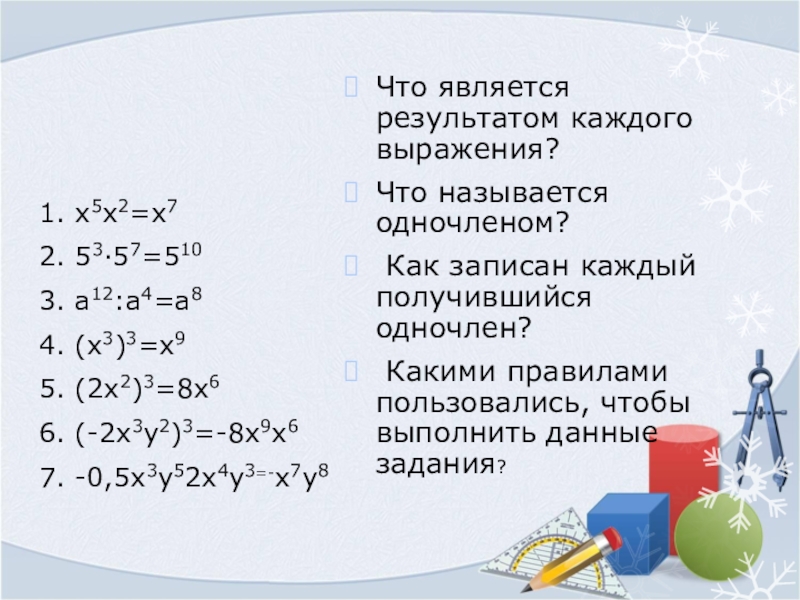 1. $x^5x^2=x^7$

2. $5^3 \cdot 5^7=5^{10}$

3. $a^{12}:a^4=a^8$

4. $(x^3)^3=x^9$

5. $(2x^2)^3=8x^6$

6. $(-2x^3y^2)^3=-8x^9x^6$

7. $-0,5x^3y^52x^4y^{3=-}x^7y^8$

Что является результатом каждого выражения?

Что называется одночленом?

Как записан каждый получившийся одночлен?

Какими правилами пользовались, чтобы выполнить данные задания?